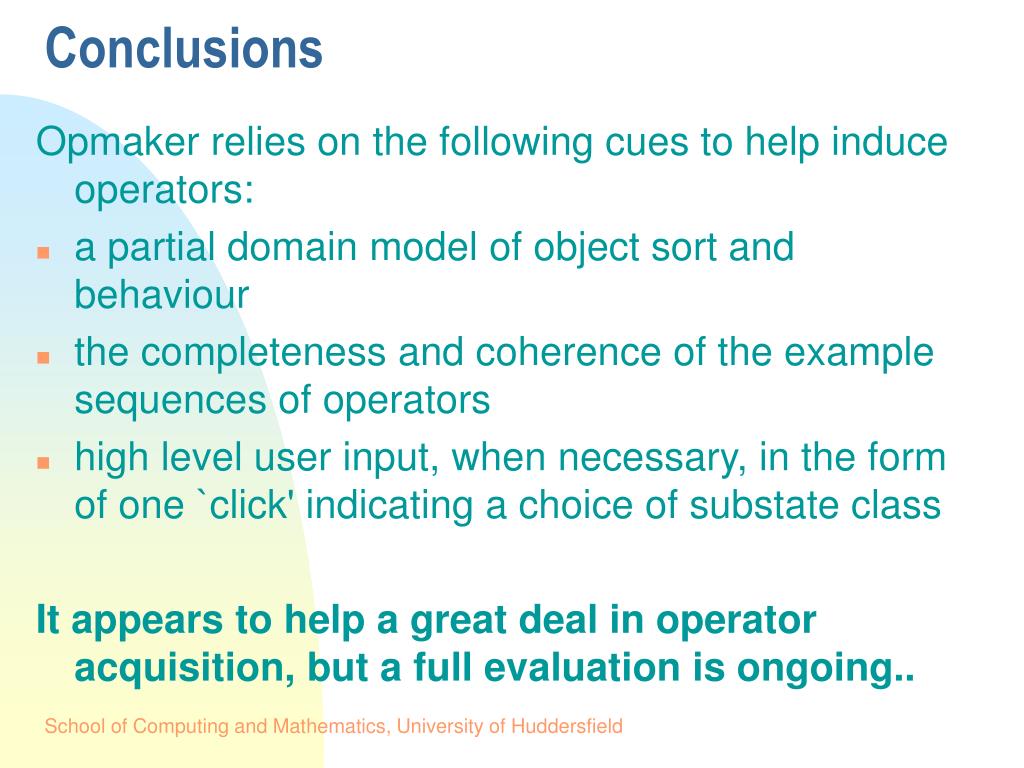 Conclusions

Opmaker relies on the following cues to help induce operators:

- a partial domain model of object sort and behaviour
- the completeness and coherence of the example sequences of operators
- high level user input, when necessary, in the form of one `click' indicating a choice of substate class

It appears to help a great deal in operator acquisition, but a full evaluation is ongoing..

School of Computing and Mathematics, University of Huddersfield